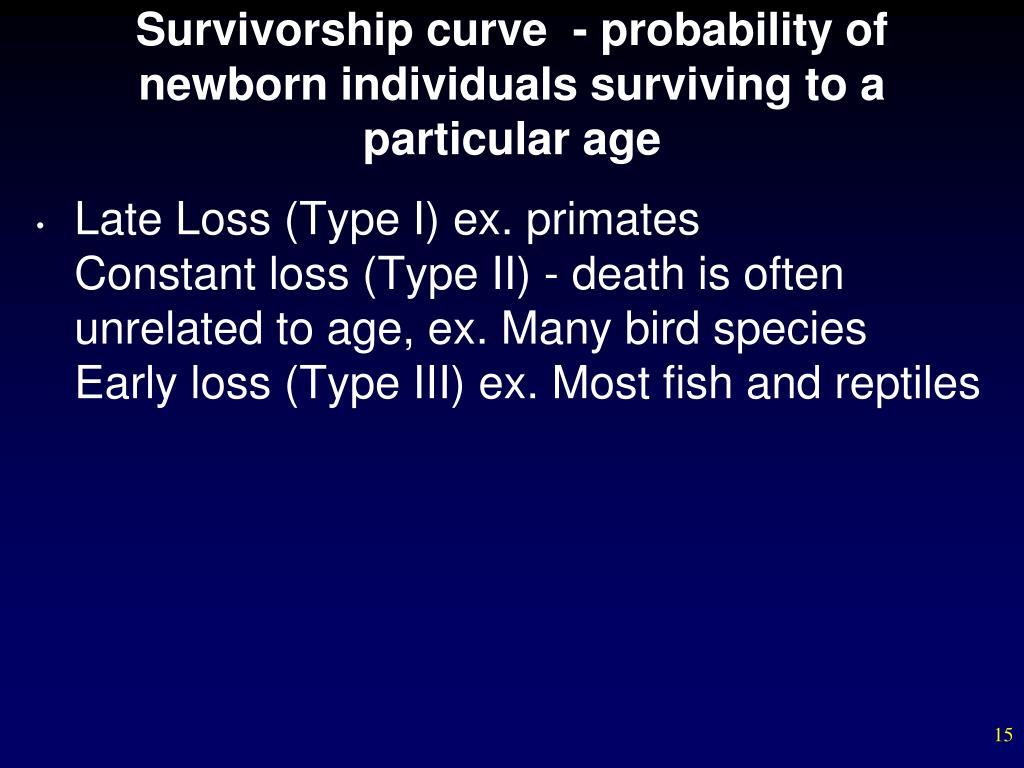 Survivorship curve - probability of newborn individuals surviving to a particular age

• Late Loss (Type I) ex. primates
Constant loss (Type II) - death is often unrelated to age, ex. Many bird species
Early loss (Type III) ex. Most fish and reptiles

15